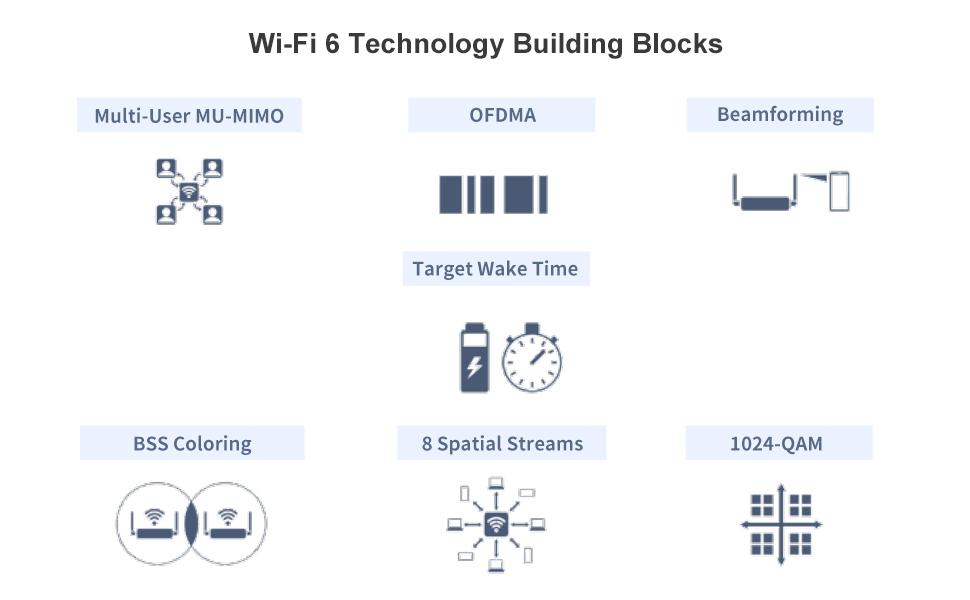 Wi-Fi 6 Technology Building Blocks

Multi-User MU-MIMO

OFDMA

Beamforming

Target Wake Time

BSS Coloring

8 Spatial Streams

1024-QAM